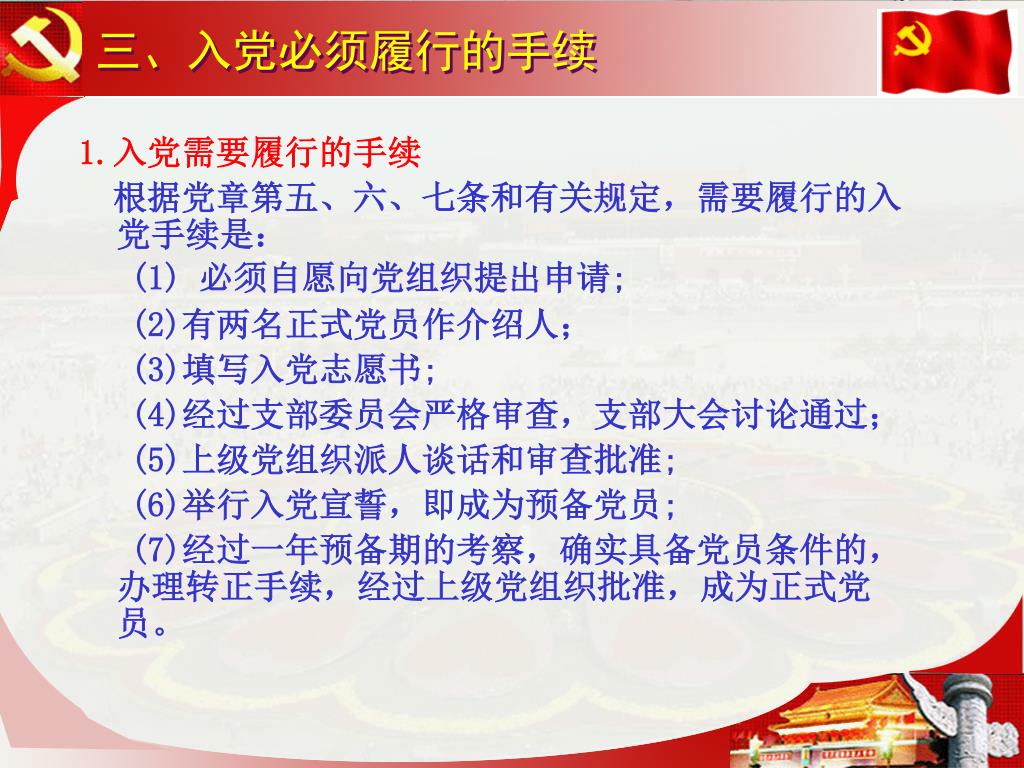 三、入党必须履行的手续

1.入党需要履行的手续

根据党章第五、六、七条和有关规定，需要履行的入党手续是：

（1） 必须自愿向党组织提出申请；

(2)有两名正式党员作介绍人；

(3)填写入党志愿书；

(4)经过支部委员会严格审查，支部大会讨论通过；

(5)上级党组织派人谈话和审查批准；

(6)举行入党宣誓，即成为预备党员；

(7)经过一年预备期的考察，确实具备党员条件的，办理转正手续，经过上级党组织批准，成为正式党员。